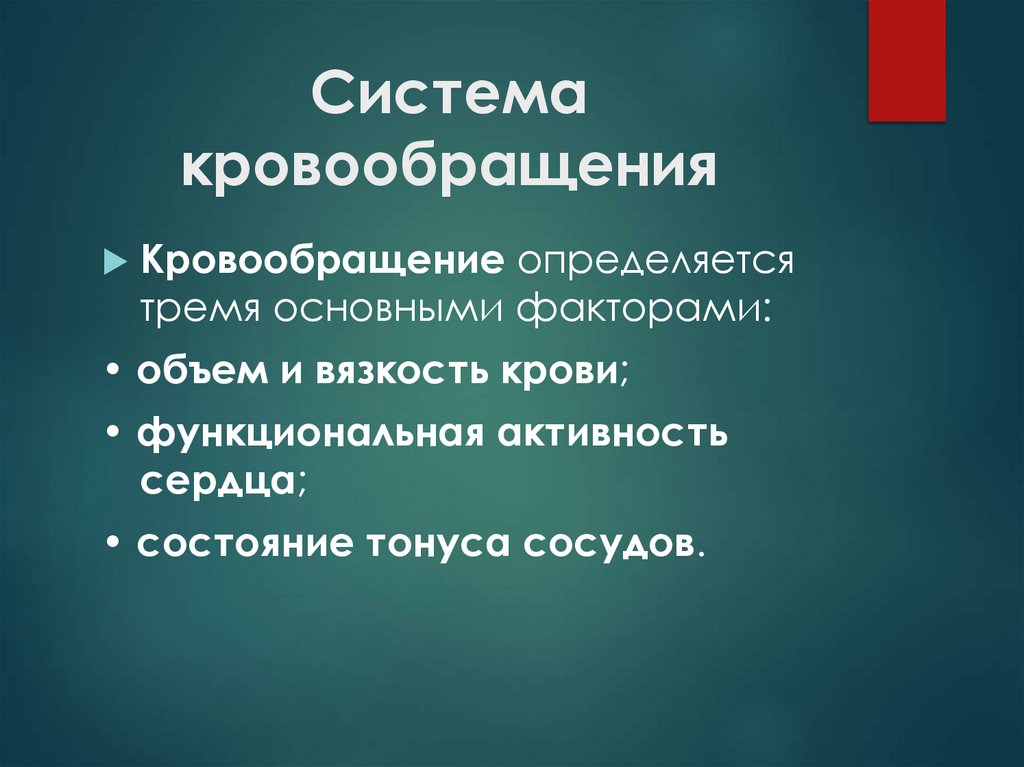 Система кровообращения

Кровообращение определяется тремя основными факторами:

• объем и вязкость крови;

• функциональная активность сердца;

• состояние тонуса сосудов.